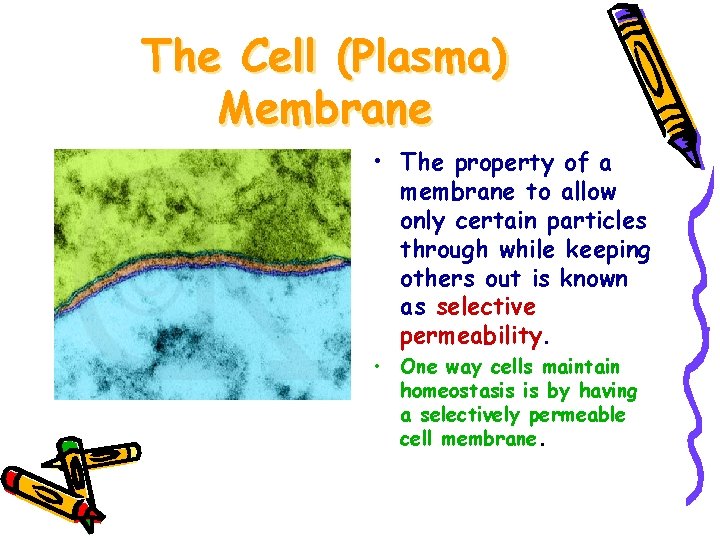 The Cell (Plasma) Membrane

• The property of a membrane to allow only certain particles through while keeping others out is known as selective permeability.

• One way cells maintain homeostasis is by having a selectively permeable cell membrane.